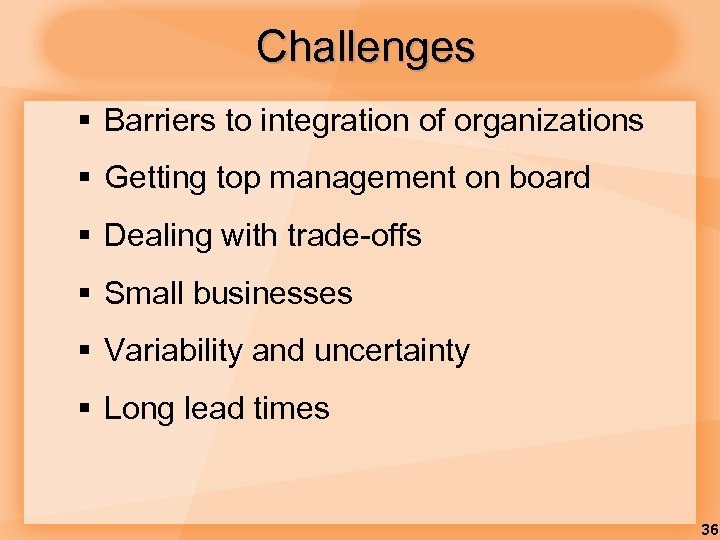 Challenges

▪ Barriers to integration of organizations

▪ Getting top management on board

▪ Dealing with trade-offs

▪ Small businesses

▪ Variability and uncertainty

▪ Long lead times

36